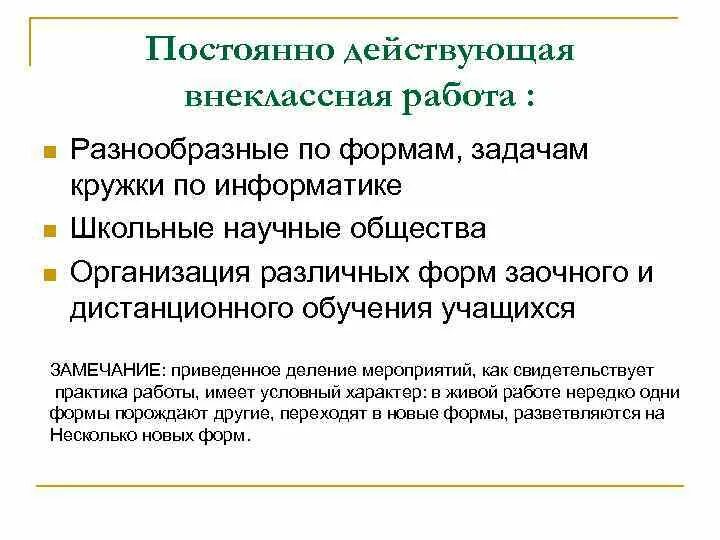 Постоянно действующая внеклассная работа :

Разнообразные по формам, задачам кружки по информатике

Школьные научные общества

Организация различных форм заочного и дистанционного обучения учащихся

ЗАМЕЧАНИЕ: приведенное деление мероприятий, как свидетельствует практика работы, имеет условный характер: в живой работе нередко одни формы порождают другие, переходят в новые формы, разветвляются на Несколько новых форм.